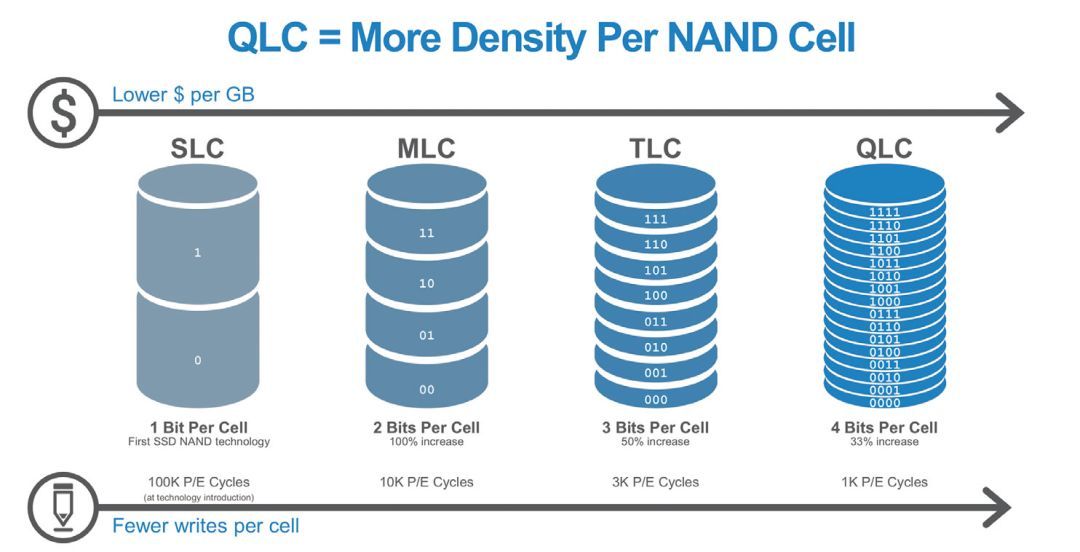 QLC = More Density Per NAND Cell

$ Lower $ per GB

SLC

1

0

1 Bit Per Cell
First SSD NAND technology

100K P/E Cycles
(at technology introduction)

MLC

11

10

01

00

2 Bits Per Cell
100% increase

10K P/E Cycles

TLC

111

110

101

100

011

010

001

000

3 Bits Per Cell
50% increase

3K P/E Cycles

QLC

1111

1110

1101

1100

1011

1010

1001

1000

0111

0110

0101

0100

0011

0010

0001

0000

4 Bits Per Cell
33% increase

1K P/E Cycles

Fewer writes per cell